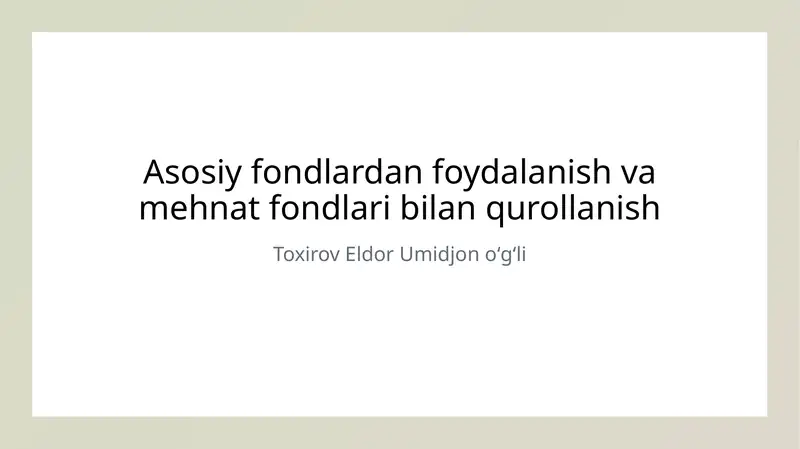 Asosiy fondlardan foydalanish va mehnat fondlari bilan qurollanish

Toxirov Eldor Umidjon oʻgʻli